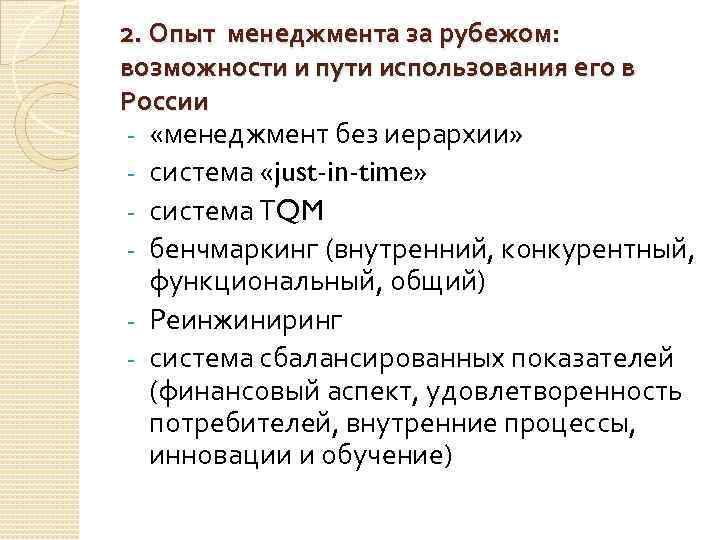 2. Опыт менеджмента за рубежом: возможности и пути использования его в России

- «менеджмент без иерархии»
- система «just-in-time»
- система TQM
- бенчмаркинг (внутренний, конкурентный, функциональный, общий)
- Реинжиниринг
- система сбалансированных показателей (финансовый аспект, удовлетворенность потребителей, внутренние процессы, инновации и обучение)